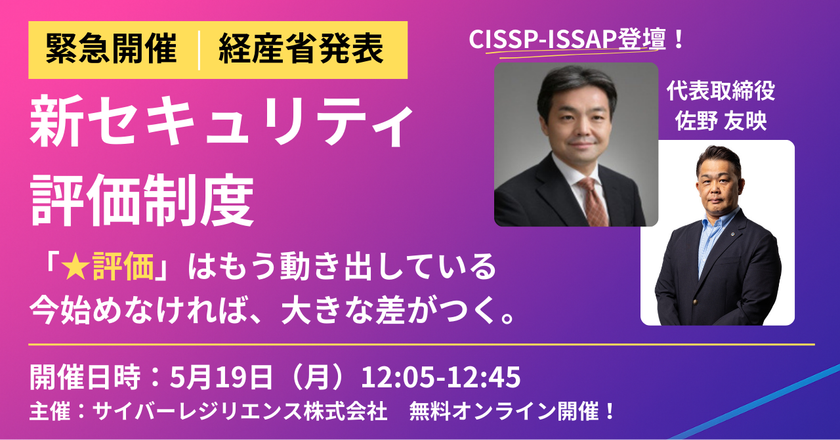 緊急開催 | 経産省発表

CISSP-ISSAP登壇！

新セキュリティ評価制度

代表取締役
佐野 友映

「★評価」はもう動き出している
今始めなければ、大きな差がつく。

開催日時：5月19日（月）12:05-12:45
主催：サイバーレジリエンス株式会社　無料オンライン開催！